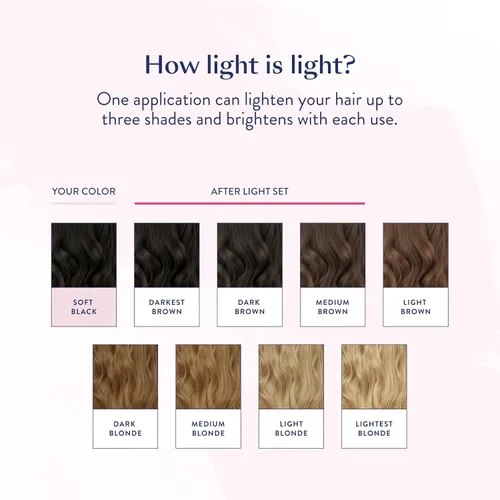 How light is light?

One application can lighten your hair up to three shades and brightens with each use.

YOUR COLOR

AFTER LIGHT SET

SOFT BLACK

DARKEST BROWN

DARK BROWN

MEDIUM BROWN

LIGHT BROWN

DARK BLONDE

MEDIUM BLONDE

LIGHT BLONDE

LIGHTEST BLONDE